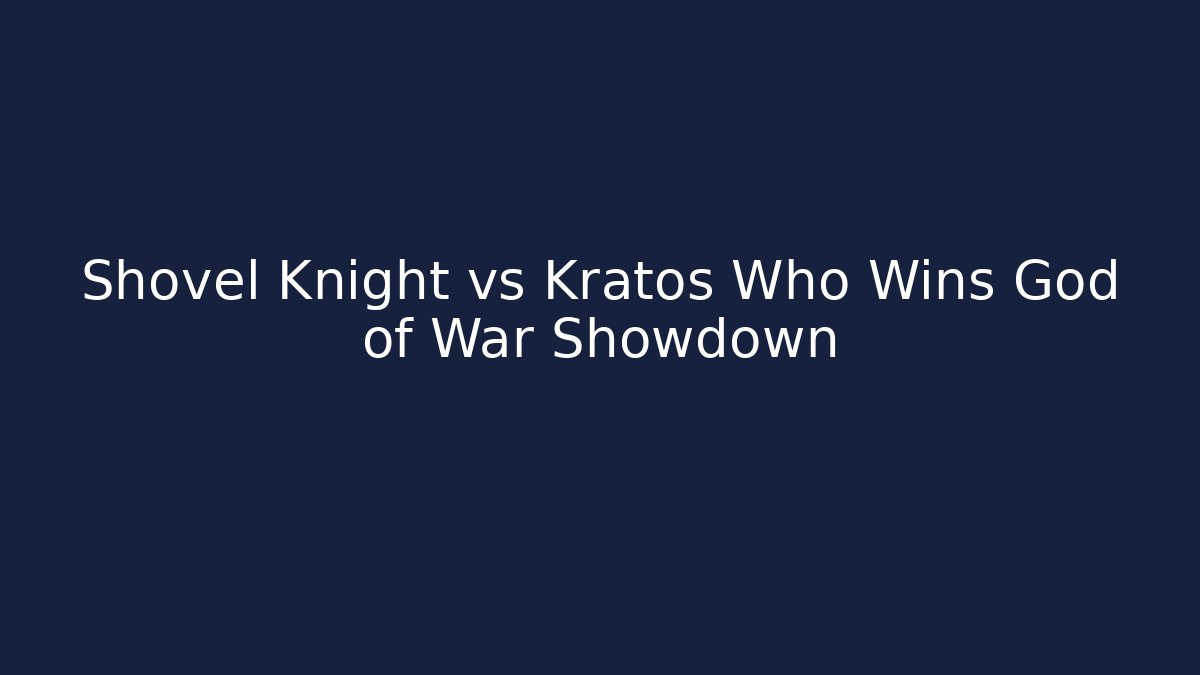 Shovel Knight vs Kratos Who Wins God of War Showdown